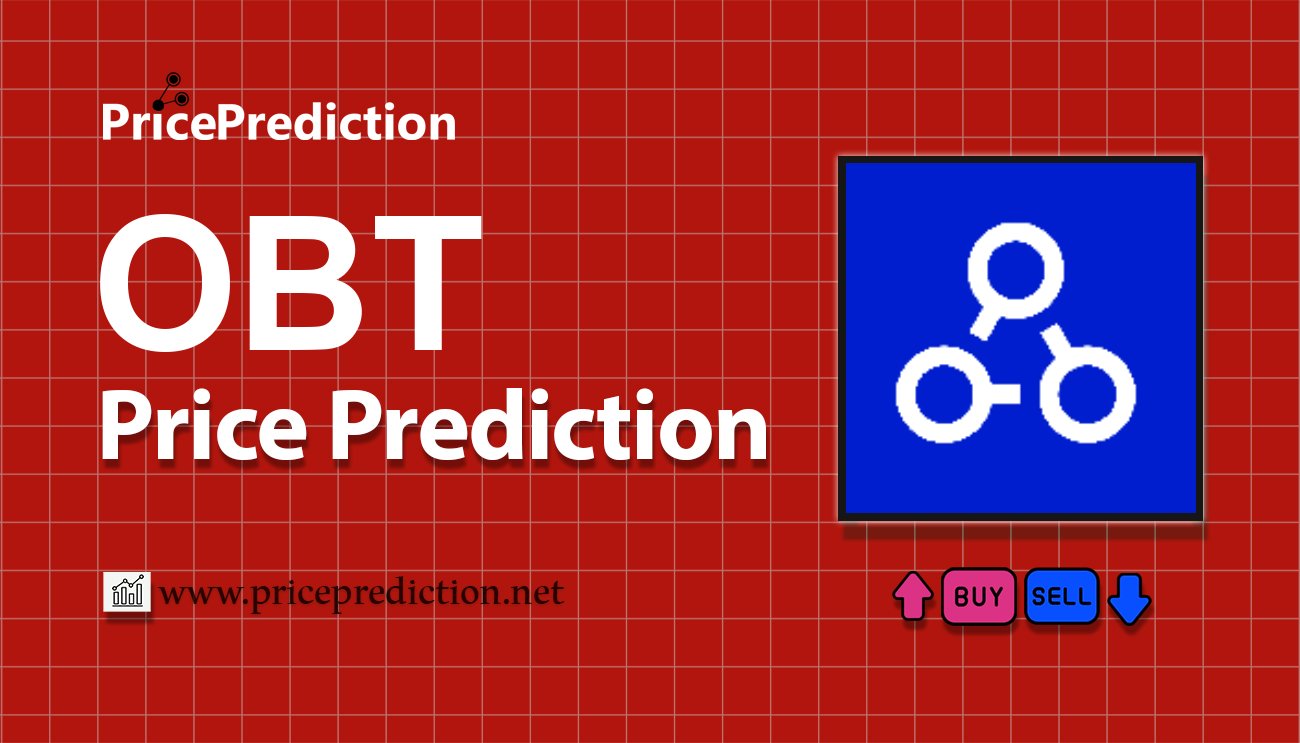 PricePrediction

OBT
Price Prediction

www.priceprediction.net

BUY SELL